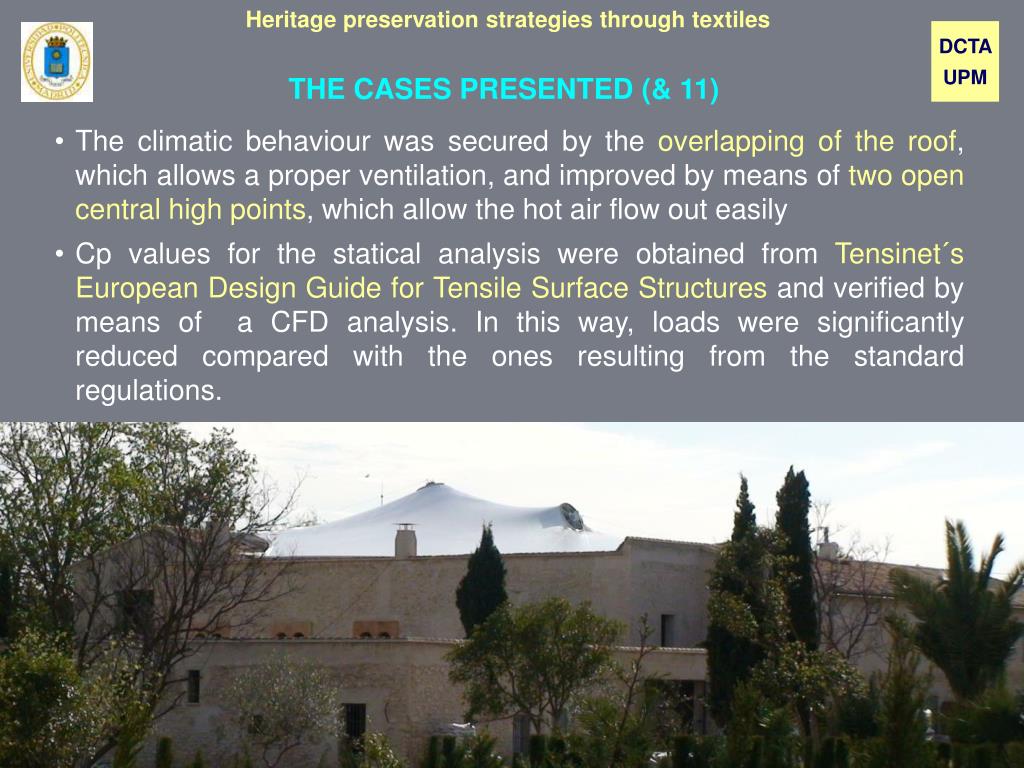 Heritage preservation strategies through textiles

DCTA
UPM

THE CASES PRESENTED (& 11)

• The climatic behaviour was secured by the overlapping of the roof, which allows a proper ventilation, and improved by means of two open central high points, which allow the hot air flow out easily

• Cp values for the statical analysis were obtained from Tensinet´s European Design Guide for Tensile Surface Structures and verified by means of a CFD analysis. In this way, loads were significantly reduced compared with the ones resulting from the standard regulations.